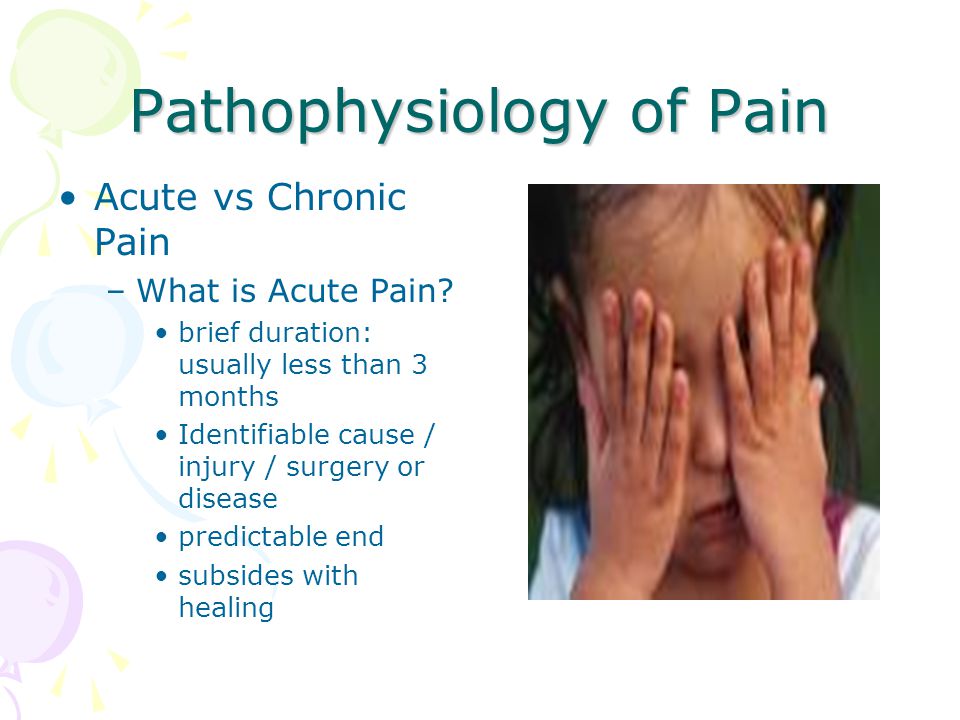 Pathophysiology of Pain

• Acute vs Chronic Pain
  – What is Acute Pain?
    • brief duration: usually less than 3 months
    • Identifiable cause / injury / surgery or disease
    • predictable end
    • subsides with healing